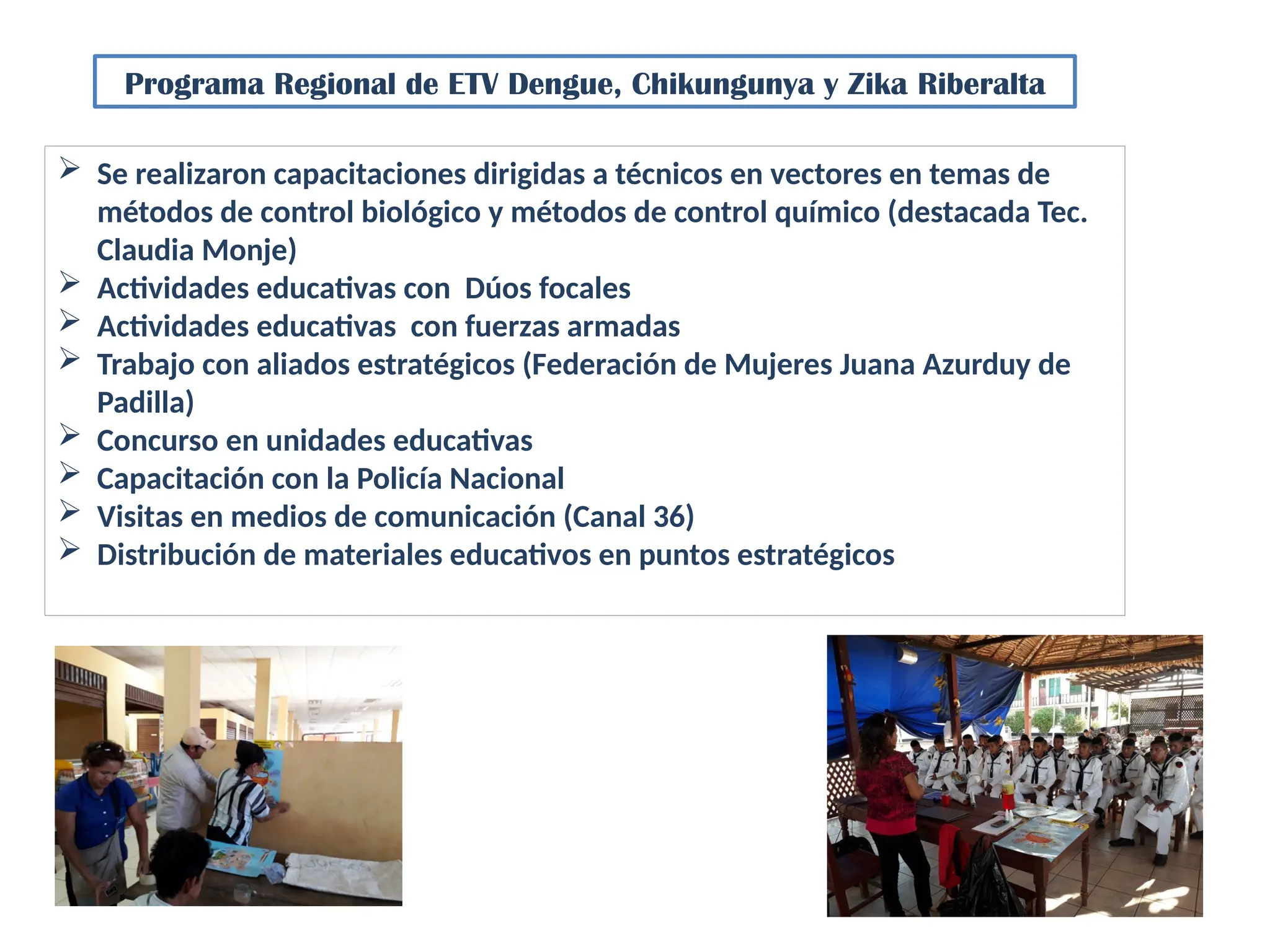 Programa Regional de ETV Dengue, Chikungunya y Zika Riberalta

➢ Se realizaron capacitaciones dirigidas a técnicos en vectores en temas de métodos de control biológico y métodos de control químico (destacada Tec. Claudia Monje)
➢ Actividades educativas con Dúos focales
➢ Actividades educativas con fuerzas armadas
➢ Trabajo con aliados estratégicos (Federación de Mujeres Juana Azurduy de Padilla)
➢ Concurso en unidades educativas
➢ Capacitación con la Policía Nacional
➢ Visitas en medios de comunicación (Canal 36)
➢ Distribución de materiales educativos en puntos estratégicos